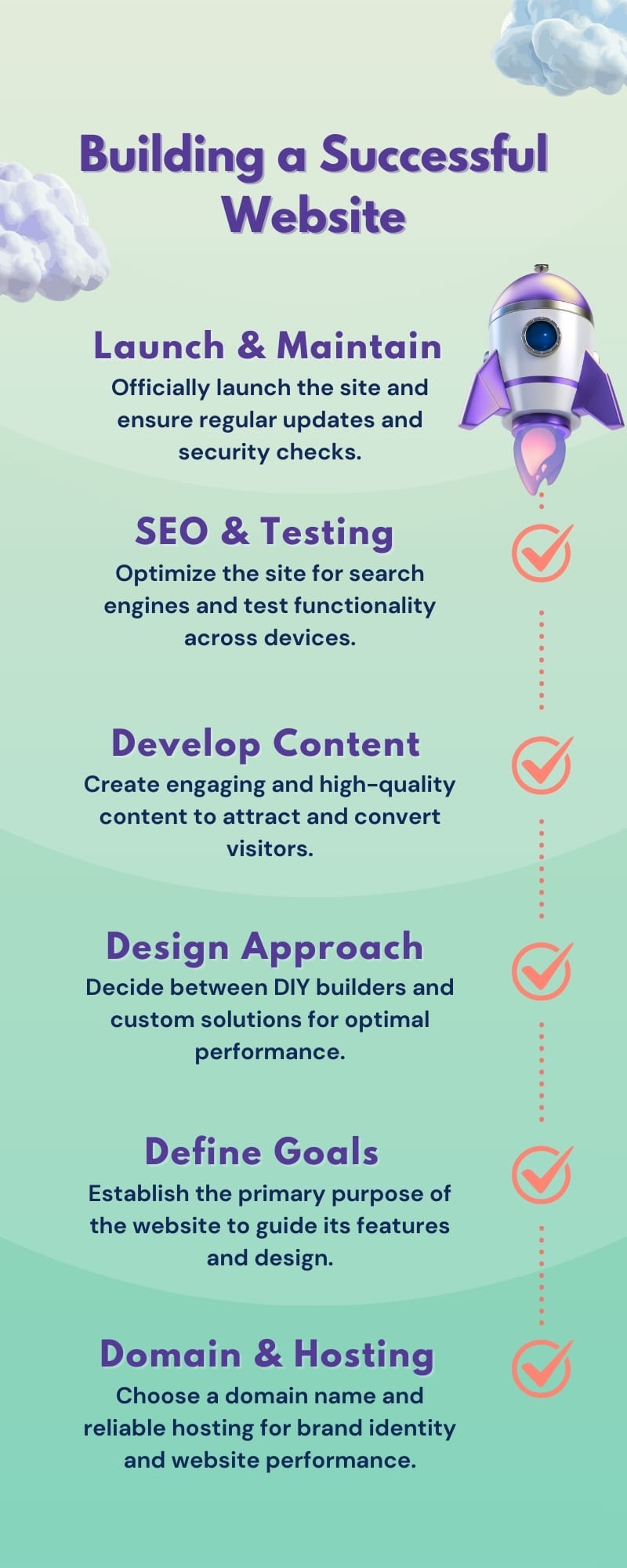 Building a Successful Website

Launch & Maintain
Officially launch the site and ensure regular updates and security checks.

SEO & Testing
Optimize the site for search engines and test functionality across devices.

Develop Content
Create engaging and high-quality content to attract and convert visitors.

Design Approach
Decide between DIY builders and custom solutions for optimal performance.

Define Goals
Establish the primary purpose of the website to guide its features and design.

Domain & Hosting
Choose a domain name and reliable hosting for brand identity and website performance.